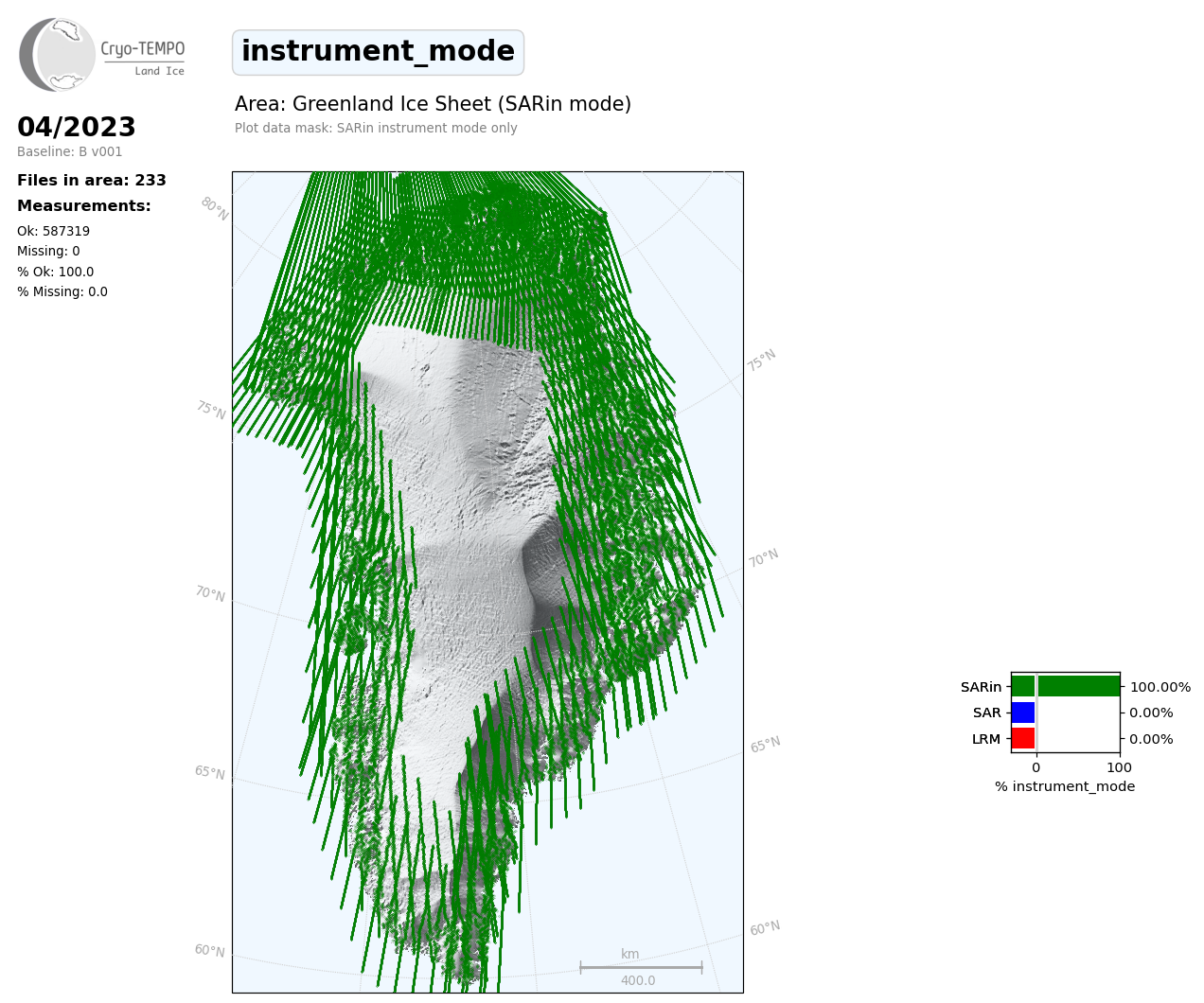 Cryo-TEMPO
Land Ice

instrument_mode

Area: Greenland Ice Sheet (SARin mode)
Plot data mask: SARin instrument mode only

04/2023
Baseline: B v001

Files in area: 233

Measurements:
Ok: 587319
Missing: 0
% Ok: 100.0
% Missing: 0.0

80°N
75°N
70°N
65°N
60°N
75°N
70°N
65°N
60°N

km
400.0

SARin
SAR
LRM
100.00%
0.00%
0.00%
0
100
% instrument_mode